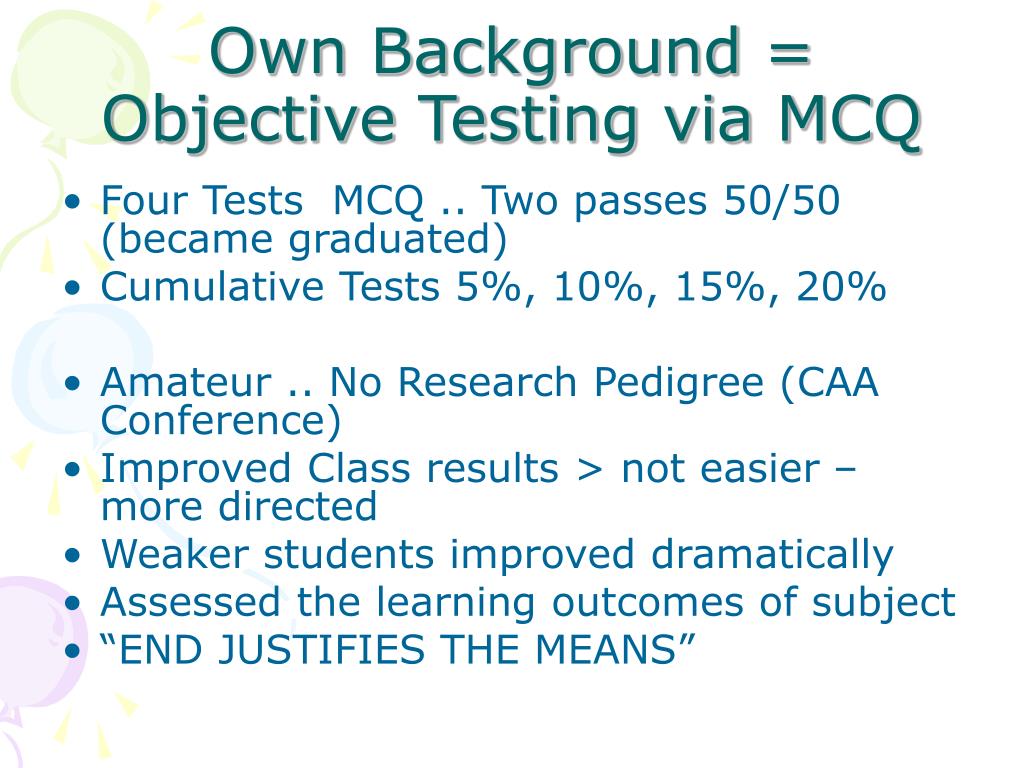 Own Background = Objective Testing via MCQ

• Four Tests MCQ .. Two passes 50/50 (became graduated)
• Cumulative Tests 5%, 10%, 15%, 20%

• Amateur .. No Research Pedigree (CAA Conference)
• Improved Class results > not easier – more directed
• Weaker students improved dramatically
• Assessed the learning outcomes of subject
• “END JUSTIFIES THE MEANS”